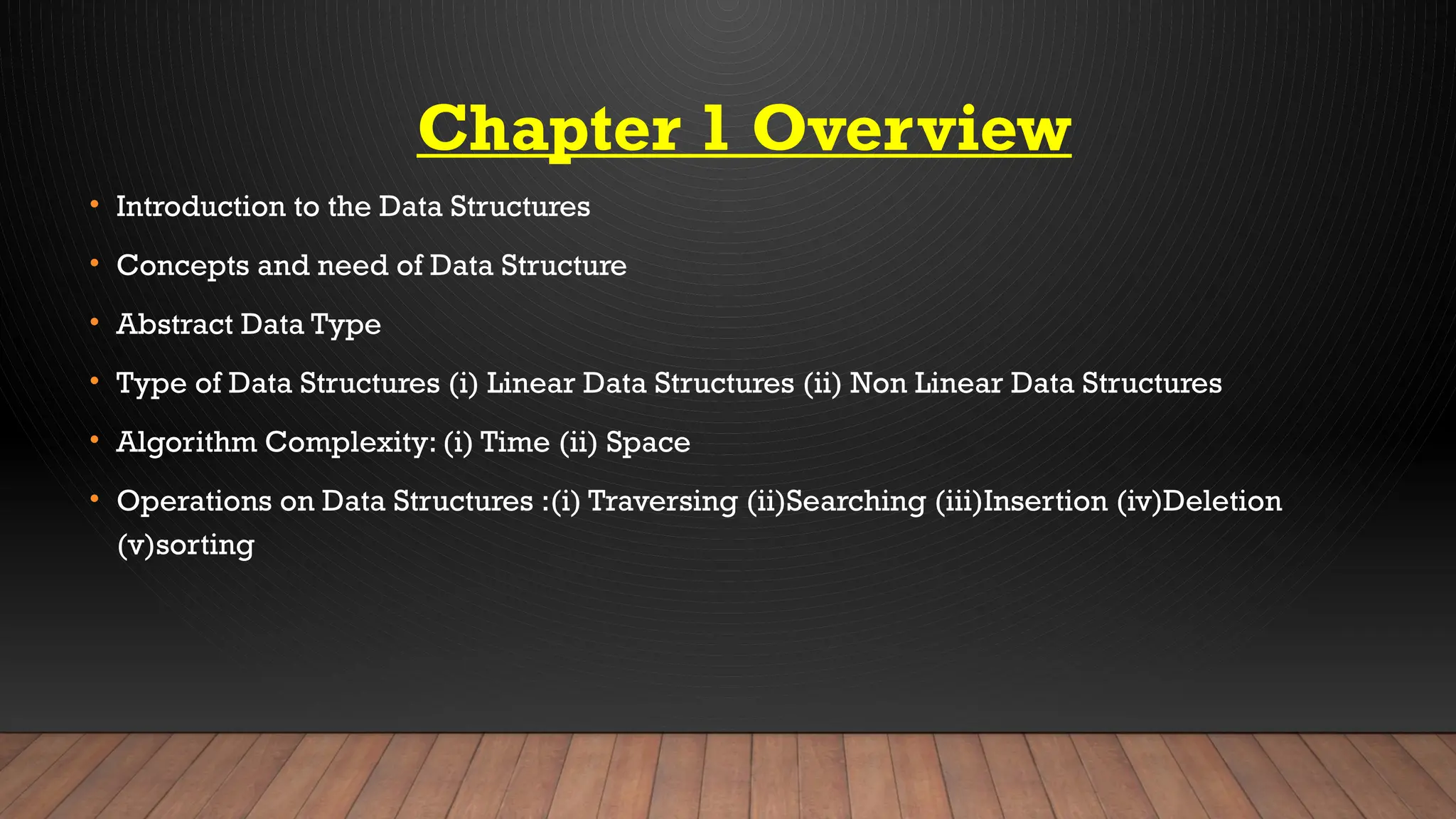 Chapter 1 Overview

• Introduction to the Data Structures

• Concepts and need of Data Structure

• Abstract Data Type

• Type of Data Structures (i) Linear Data Structures (ii) Non Linear Data Structures

• Algorithm Complexity: (i) Time (ii) Space

• Operations on Data Structures :(i) Traversing (ii)Searching (iii)Insertion (iv)Deletion (v)sorting